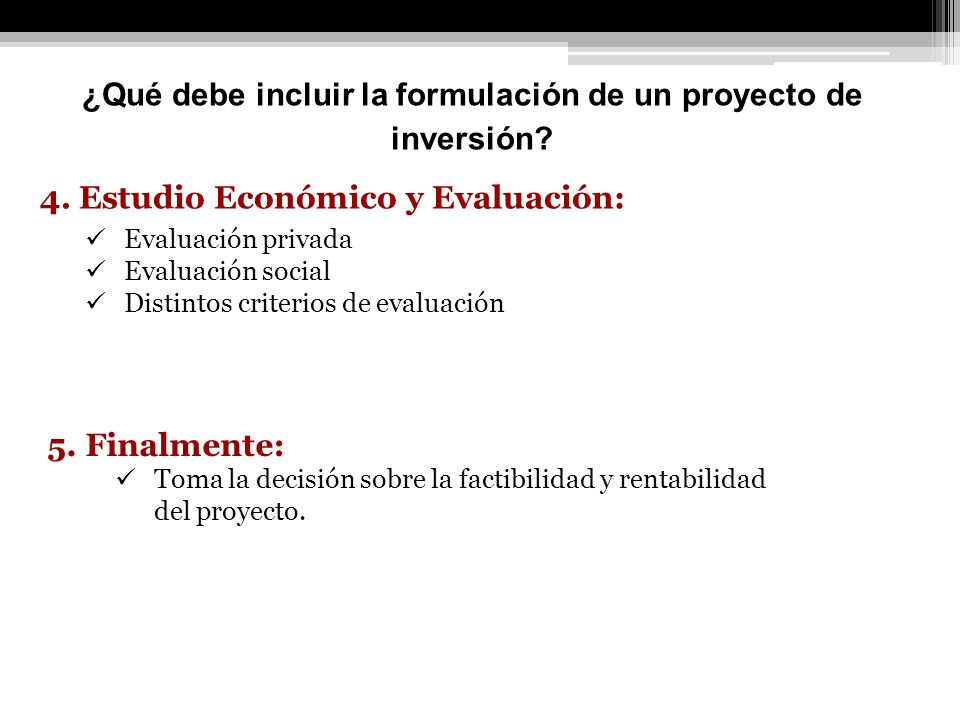 ¿Qué debe incluir la formulación de un proyecto de inversión?

4. Estudio Económico y Evaluación:

✓ Evaluación privada
✓ Evaluación social
✓ Distintos criterios de evaluación

5. Finalmente:

✓ Toma la decisión sobre la factibilidad y rentabilidad del proyecto.